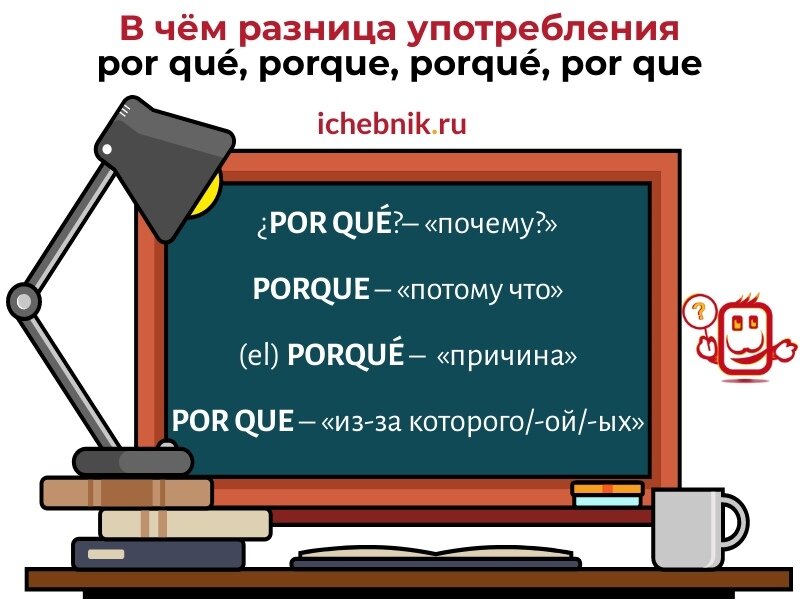 В чём разница употребления
por qué, porque, porqué, por que

ichebnik.ru

¿POR QUÉ?– «почему?»

PORQUE – «потому что»

(el) PORQUÉ – «причина»

POR QUE – «из-за которого/-ой/-ых»

?